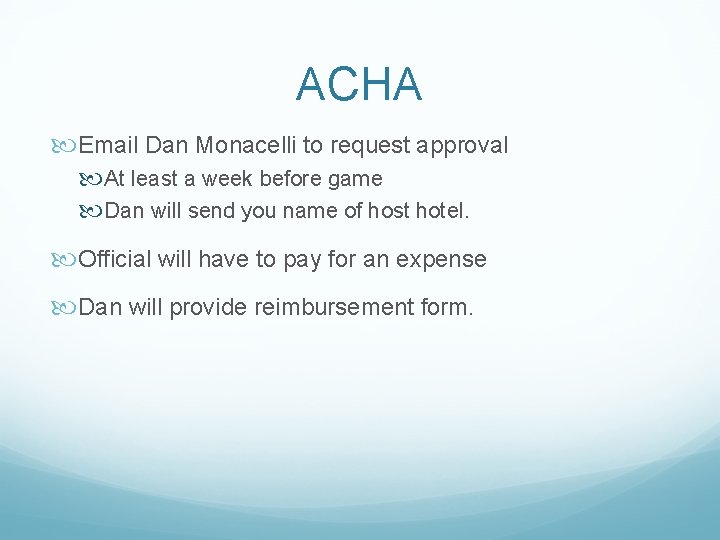 ACHA

Email Dan Monacelli to request approval

At least a week before game

Dan will send you name of host hotel.

Official will have to pay for an expense

Dan will provide reimbursement form.